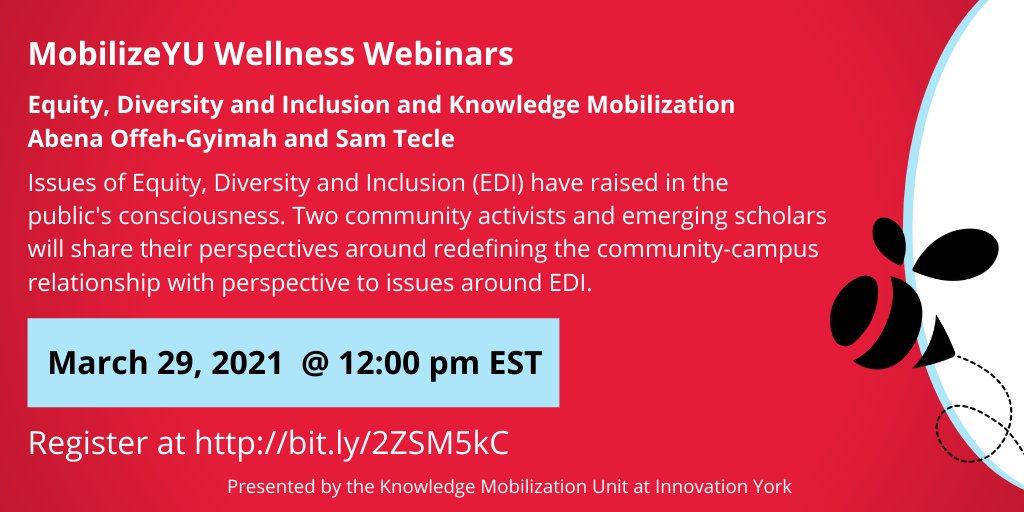 MobilizeYU Wellness Webinars

Equity, Diversity and Inclusion and Knowledge Mobilization
Abena Offeh-Gyimah and Sam Tecle

Issues of Equity, Diversity and Inclusion (EDI) have raised in the public's consciousness. Two community activists and emerging scholars will share their perspectives around redefining the community-campus relationship with perspective to issues around EDI.

March 29, 2021 @ 12:00 pm EST

Register at http://bit.ly/2ZSM5kC

Presented by the Knowledge Mobilization Unit at Innovation York